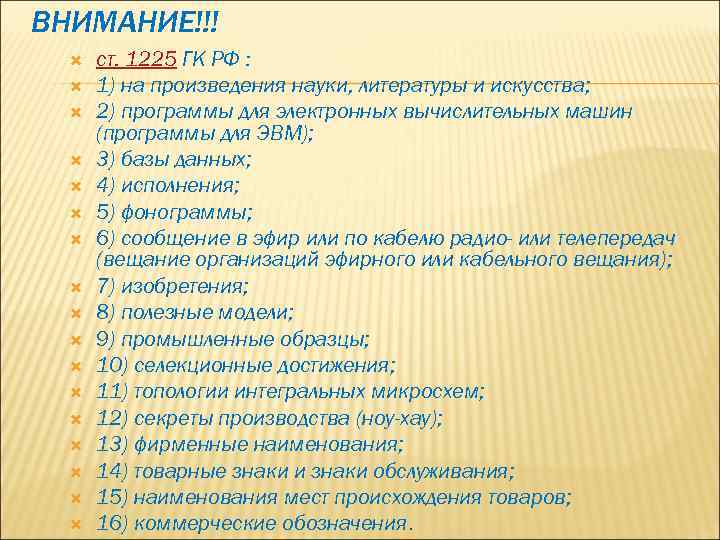 ВНИМАНИЕ!!!

ст. 1225 ГК РФ :
1) на произведения науки, литературы и искусства;
2) программы для электронных вычислительных машин (программы для ЭВМ);
3) базы данных;
4) исполнения;
5) фонограммы;
6) сообщение в эфир или по кабелю радио- или телепередач (вещание организаций эфирного или кабельного вещания);
7) изобретения;
8) полезные модели;
9) промышленные образцы;
10) селекционные достижения;
11) топологии интегральных микросхем;
12) секреты производства (ноу-хау);
13) фирменные наименования;
14) товарные знаки и знаки обслуживания;
15) наименования мест происхождения товаров;
16) коммерческие обозначения.